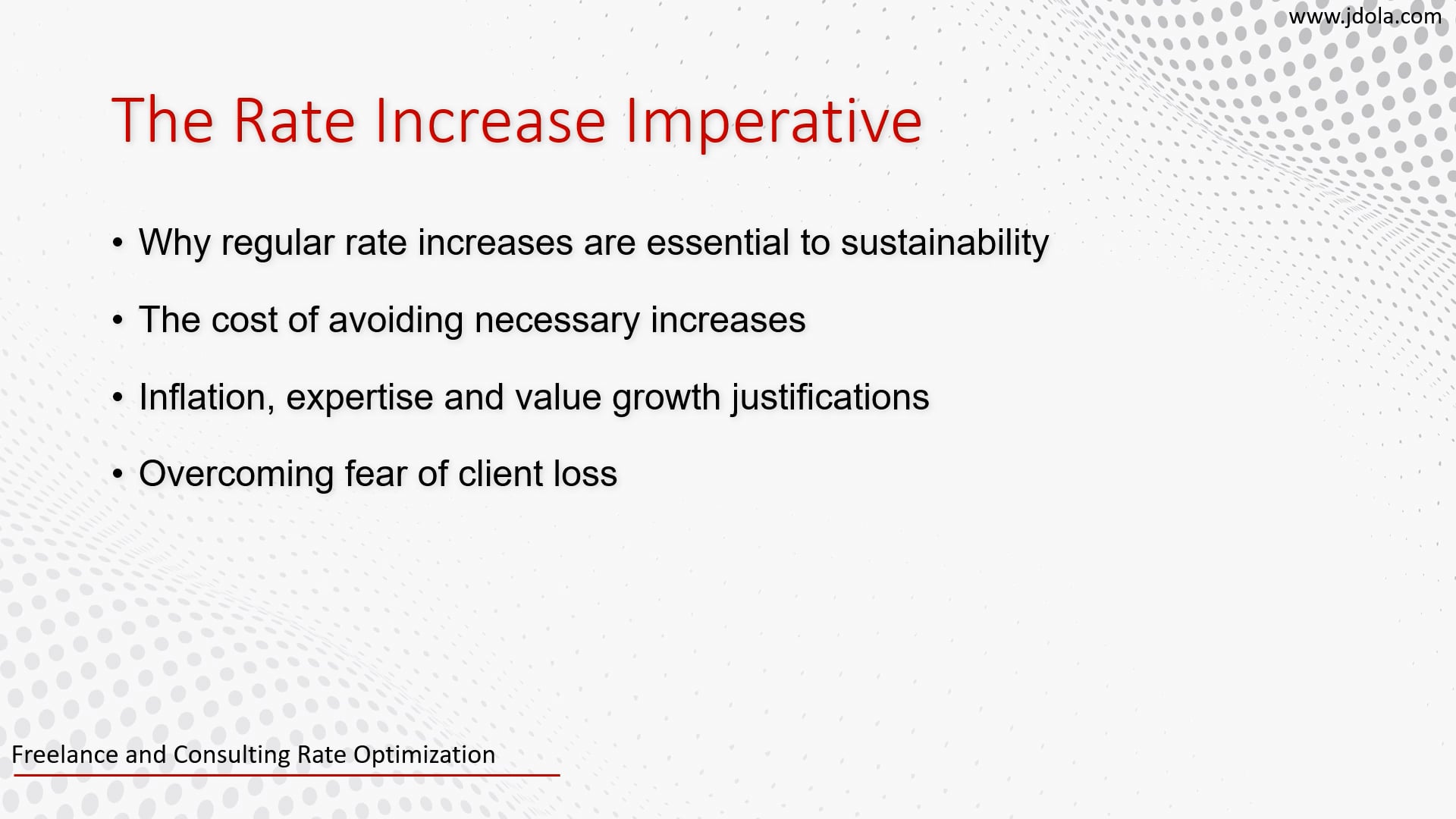 www.jdola.com

The Rate Increase Imperative

• Why regular rate increases are essential to sustainability

• The cost of avoiding necessary increases

• Inflation, expertise and value growth justifications

• Overcoming fear of client loss

Freelance and Consulting Rate Optimization